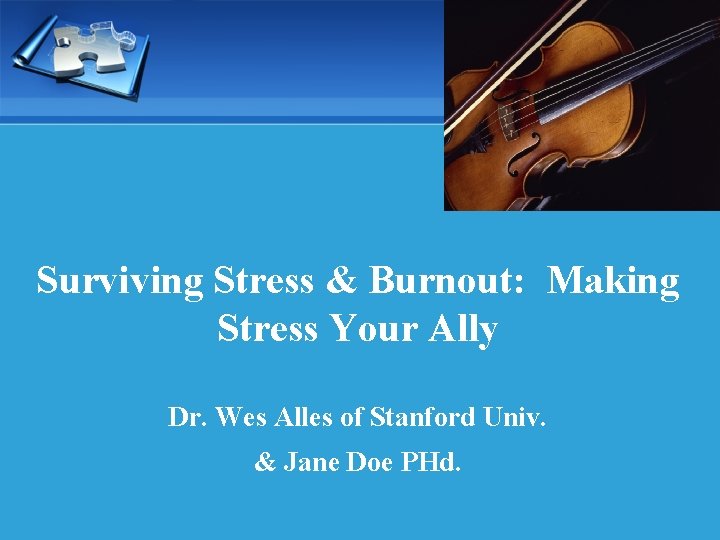 Surviving Stress & Burnout: Making Stress Your Ally

Dr. Wes Alles of Stanford Univ.

& Jane Doe PHd.